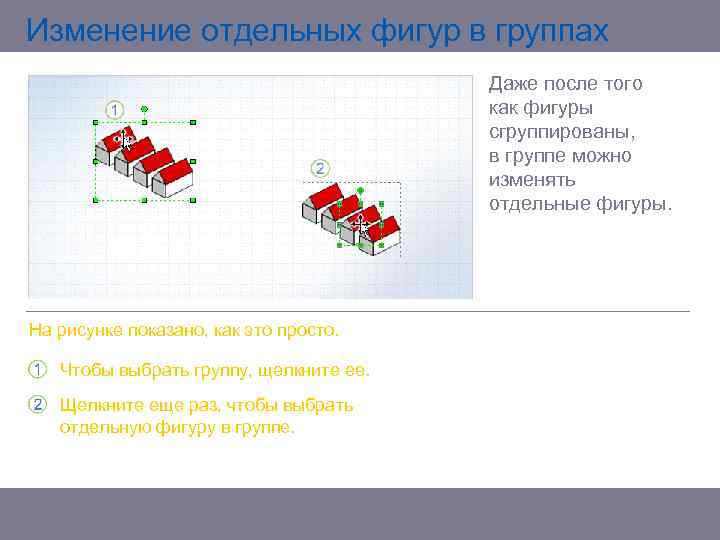 Изменение отдельных фигур в группах

1

2

Даже после того как фигуры сгруппированы, в группе можно изменять отдельные фигуры.

На рисунке показано, как это просто.

1 Чтобы выбрать группу, щелкните ее.

2 Щелкните еще раз, чтобы выбрать отдельную фигуру в группе.